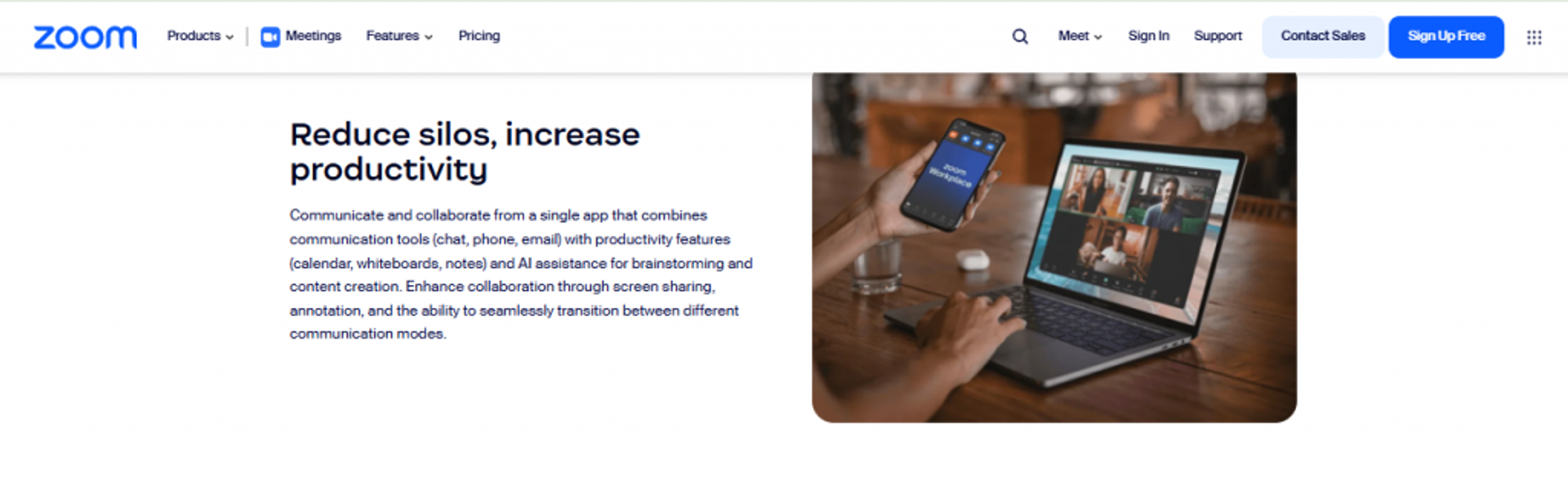 zoom Products Meetings Features Pricing Meet Sign In Support Contact Sales Sign Up Free

Reduce silos, increase productivity

Communicate and collaborate from a single app that combines communication tools (chat, phone, email) with productivity features (calendar, whiteboards, notes) and AI assistance for brainstorming and content creation. Enhance collaboration through screen sharing, annotation, and the ability to seamlessly transition between different communication modes.

zoom Workplace